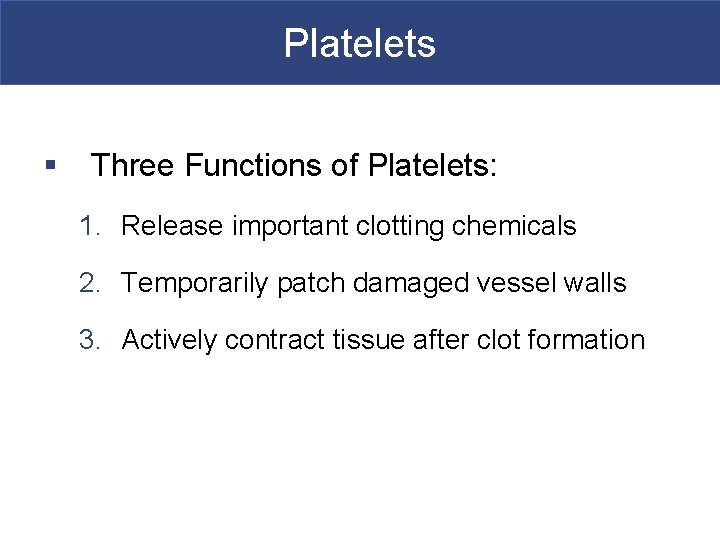 Platelets

▪ Three Functions of Platelets:

1. Release important clotting chemicals

2. Temporarily patch damaged vessel walls

3. Actively contract tissue after clot formation